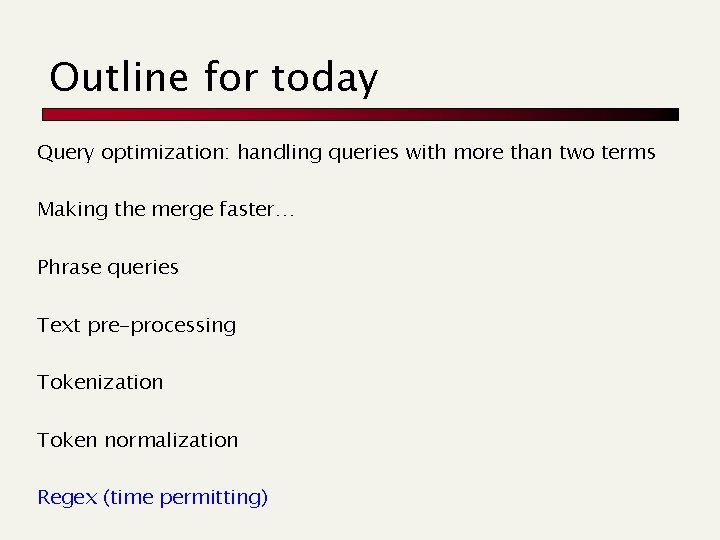 Outline for today

Query optimization: handling queries with more than two terms

Making the merge faster…

Phrase queries

Text pre-processing

Tokenization

Token normalization

Regex (time permitting)